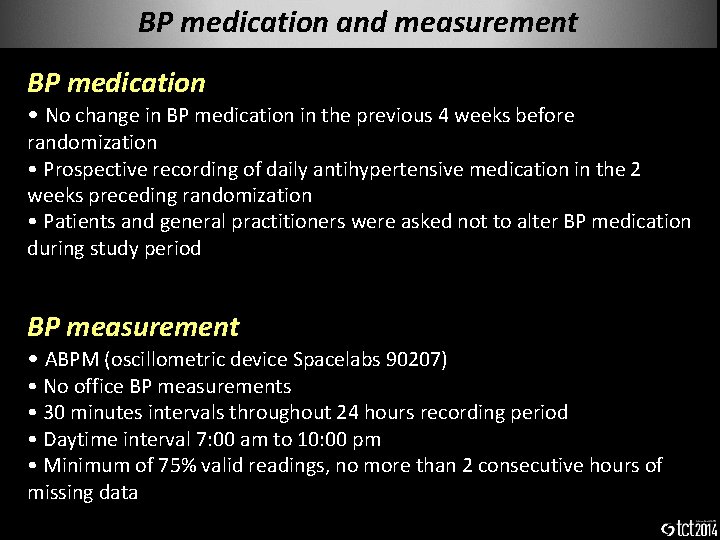 BP medication and measurement

BP medication

• No change in BP medication in the previous 4 weeks before randomization
• Prospective recording of daily antihypertensive medication in the 2 weeks preceding randomization
• Patients and general practitioners were asked not to alter BP medication during study period

BP measurement

• ABPM (oscillometric device Spacelabs 90207)
• No office BP measurements
• 30 minutes intervals throughout 24 hours recording period
• Daytime interval 7:00 am to 10:00 pm
• Minimum of 75% valid readings, no more than 2 consecutive hours of missing data

tct2014